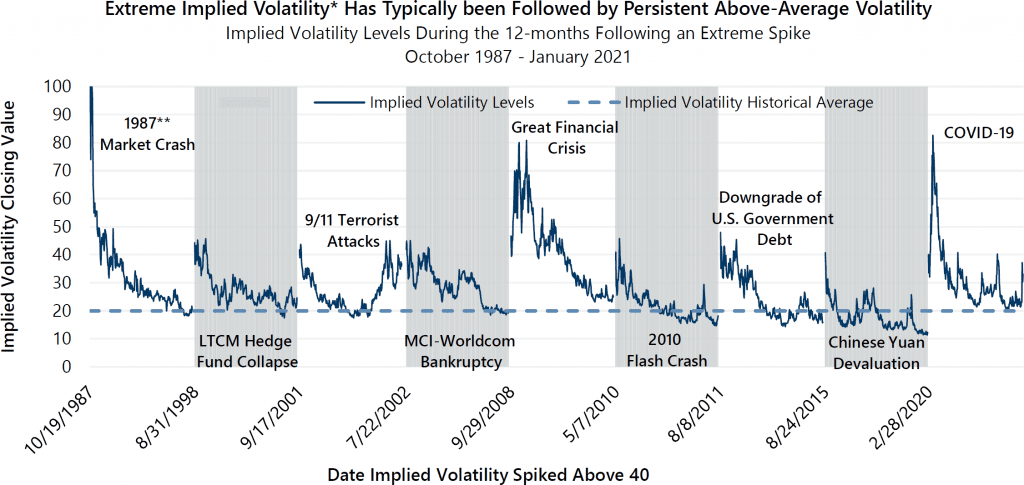 Extreme Implied Volatility* Has Typically been Followed by Persistent Above-Average Volatility
Implied Volatility Levels During the 12-months Following an Extreme Spike
October 1987 - January 2021

Implied Volatility Levels
Implied Volatility Historical Average

Implied Volatility Closing Value

100
90
80
70
60
50
40
30
20
10
0

1987** Market Crash
LTCM Hedge Fund Collapse
9/11 Terrorist Attacks
MCI-Worldcom Bankruptcy
Great Financial Crisis
2010 Flash Crash
Downgrade of U.S. Government Debt
Chinese Yuan Devaluation
COVID-19

10/19/1987
8/31/1998
9/17/2001
7/22/2002
9/29/2008
5/7/2010
8/8/2011
8/24/2015
2/28/2020

Date Implied Volatility Spiked Above 40